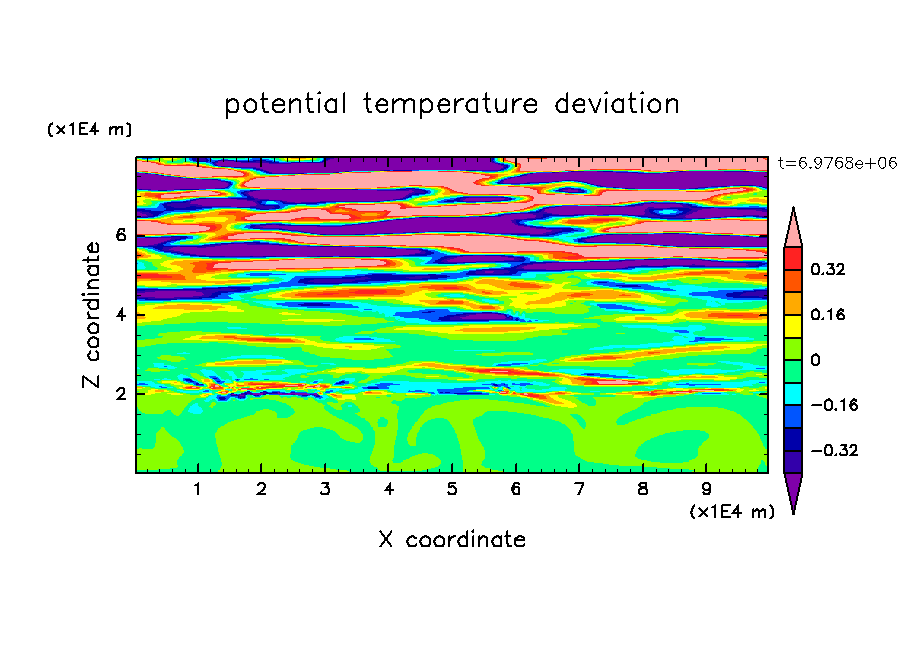 potential temperature deviation

(x1E4 m)

t=6.9768e+06

Z coordinate

6
4
2

0.32
0.16
0
−0.16
−0.32

1 2 3 4 5 6 7 8 9

(x1E4 m)

X coordinate